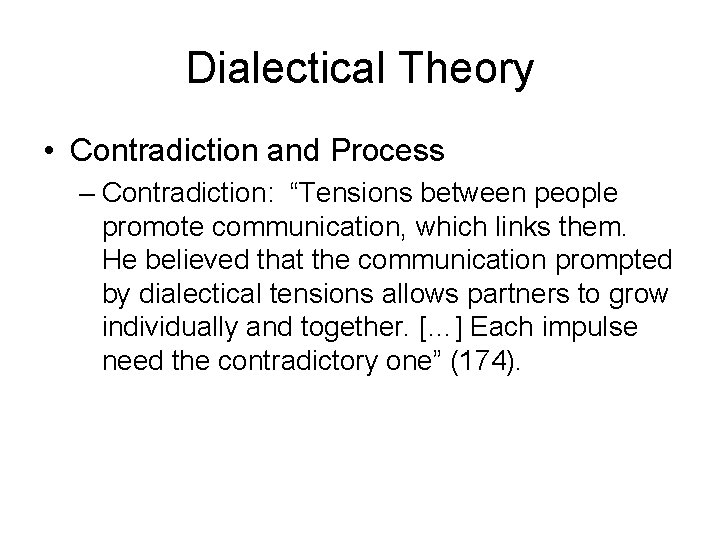 Dialectical Theory

• Contradiction and Process

– Contradiction: “Tensions between people promote communication, which links them. He believed that the communication prompted by dialectical tensions allows partners to grow individually and together. […] Each impulse need the contradictory one” (174).